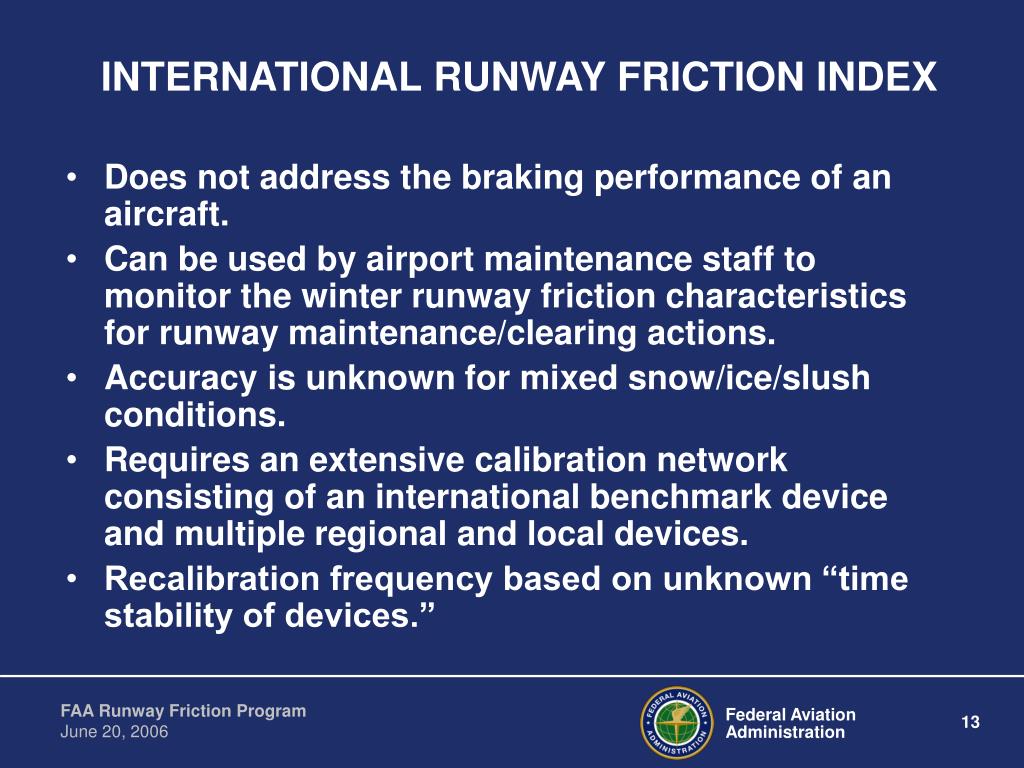 INTERNATIONAL RUNWAY FRICTION INDEX

• Does not address the braking performance of an aircraft.
• Can be used by airport maintenance staff to monitor the winter runway friction characteristics for runway maintenance/clearing actions.
• Accuracy is unknown for mixed snow/ice/slush conditions.
• Requires an extensive calibration network consisting of an international benchmark device and multiple regional and local devices.
• Recalibration frequency based on unknown “time stability of devices.”

FAA Runway Friction Program
June 20, 2006

FEDERAL AVIATION ADMINISTRATION

Federal Aviation Administration

13